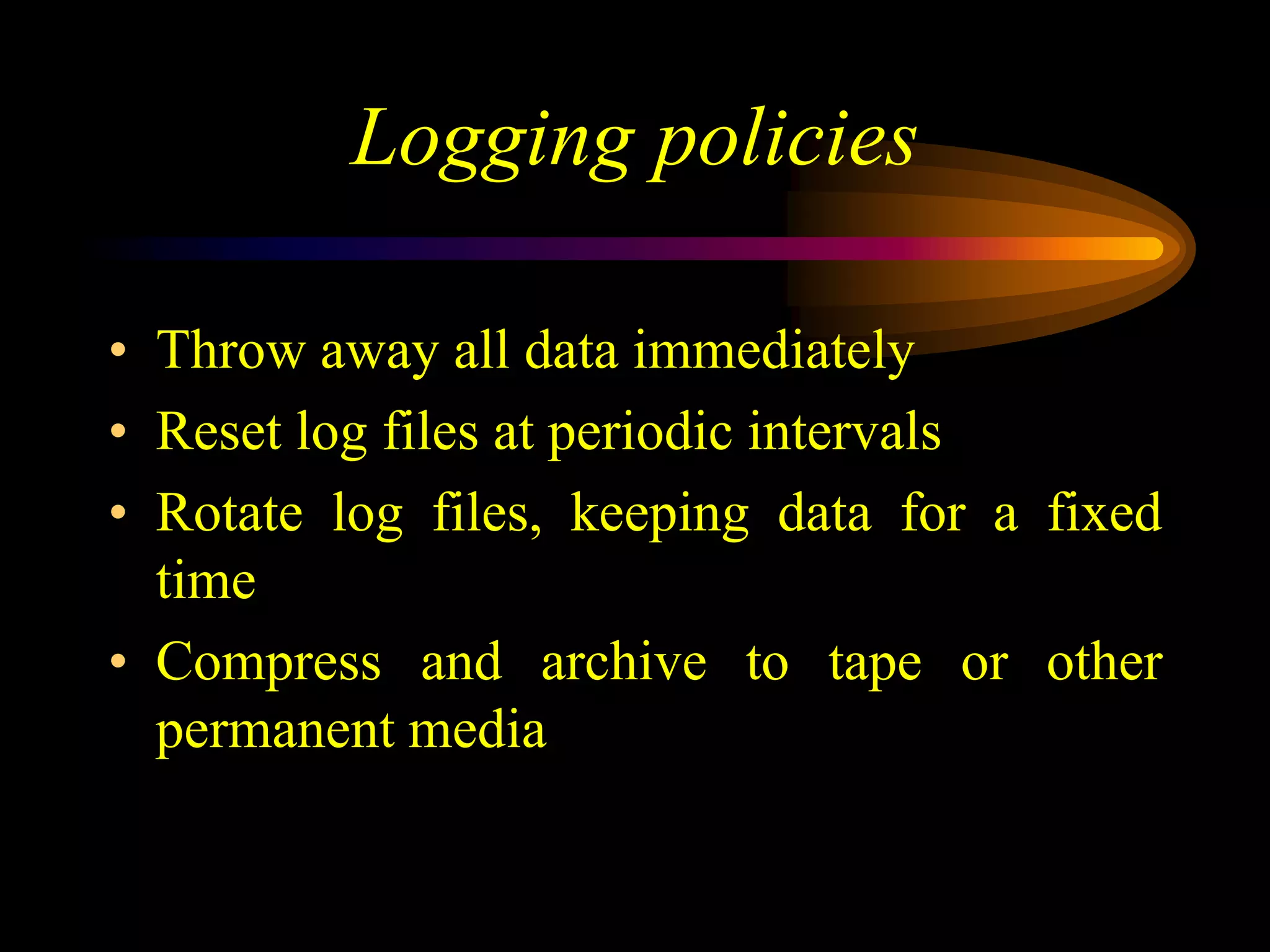 Logging policies

• Throw away all data immediately
• Reset log files at periodic intervals
• Rotate log files, keeping data for a fixed time
• Compress and archive to tape or other permanent media